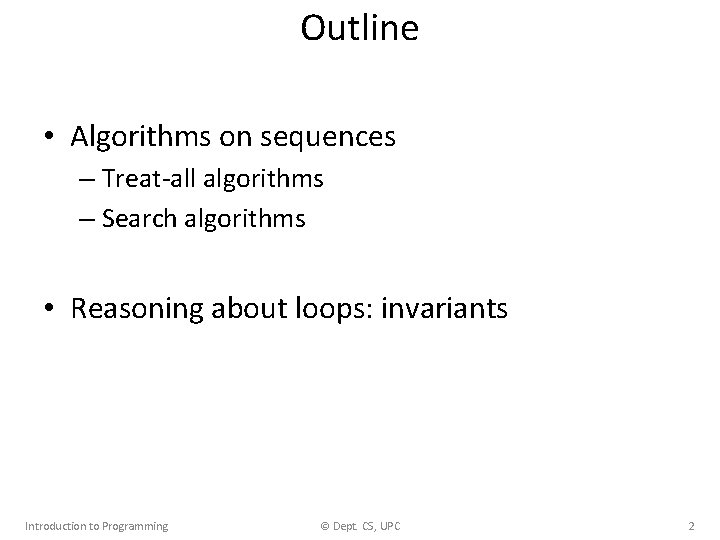 Outline

• Algorithms on sequences
– Treat-all algorithms
– Search algorithms

• Reasoning about loops: invariants

Introduction to Programming © Dept. CS, UPC 2